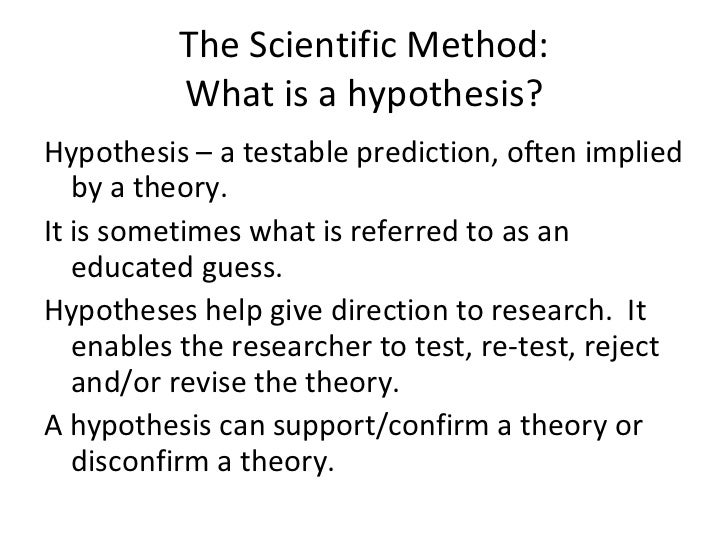 The Scientific Method:
What is a hypothesis?

Hypothesis – a testable prediction, often implied by a theory.

It is sometimes what is referred to as an educated guess.

Hypotheses help give direction to research. It enables the researcher to test, re-test, reject and/or revise the theory.

A hypothesis can support/confirm a theory or disconfirm a theory.